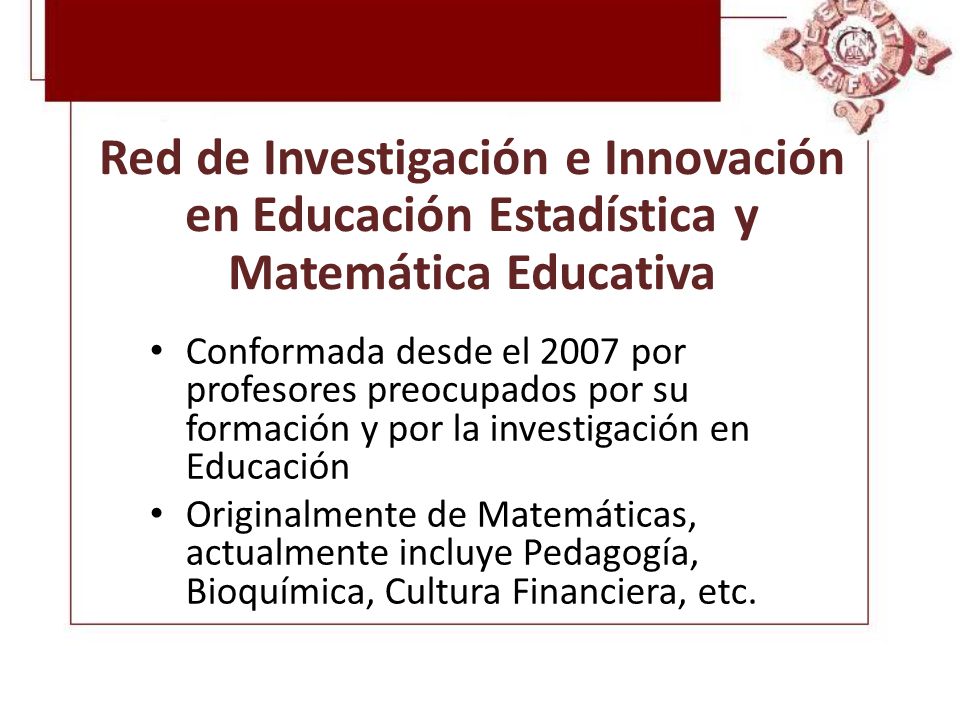 Red de Investigación e Innovación en Educación Estadística y Matemática Educativa

• Conformada desde el 2007 por profesores preocupados por su formación y por la investigación en Educación
• Originalmente de Matemáticas, actualmente incluye Pedagogía, Bioquímica, Cultura Financiera, etc.